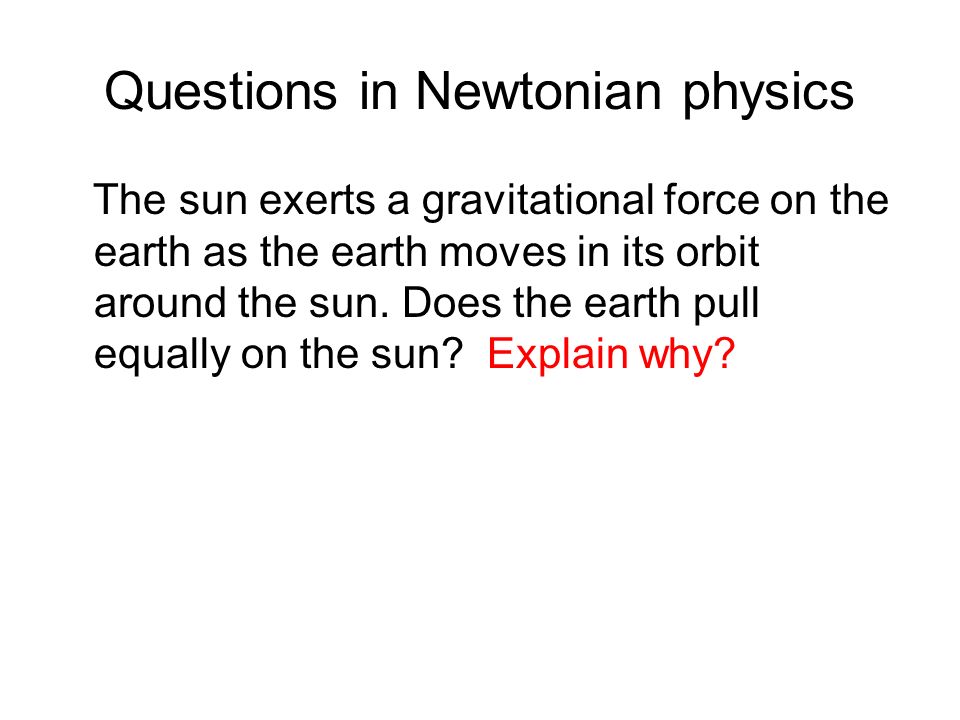 Questions in Newtonian physics

The sun exerts a gravitational force on the earth as the earth moves in its orbit around the sun. Does the earth pull equally on the sun? Explain why?